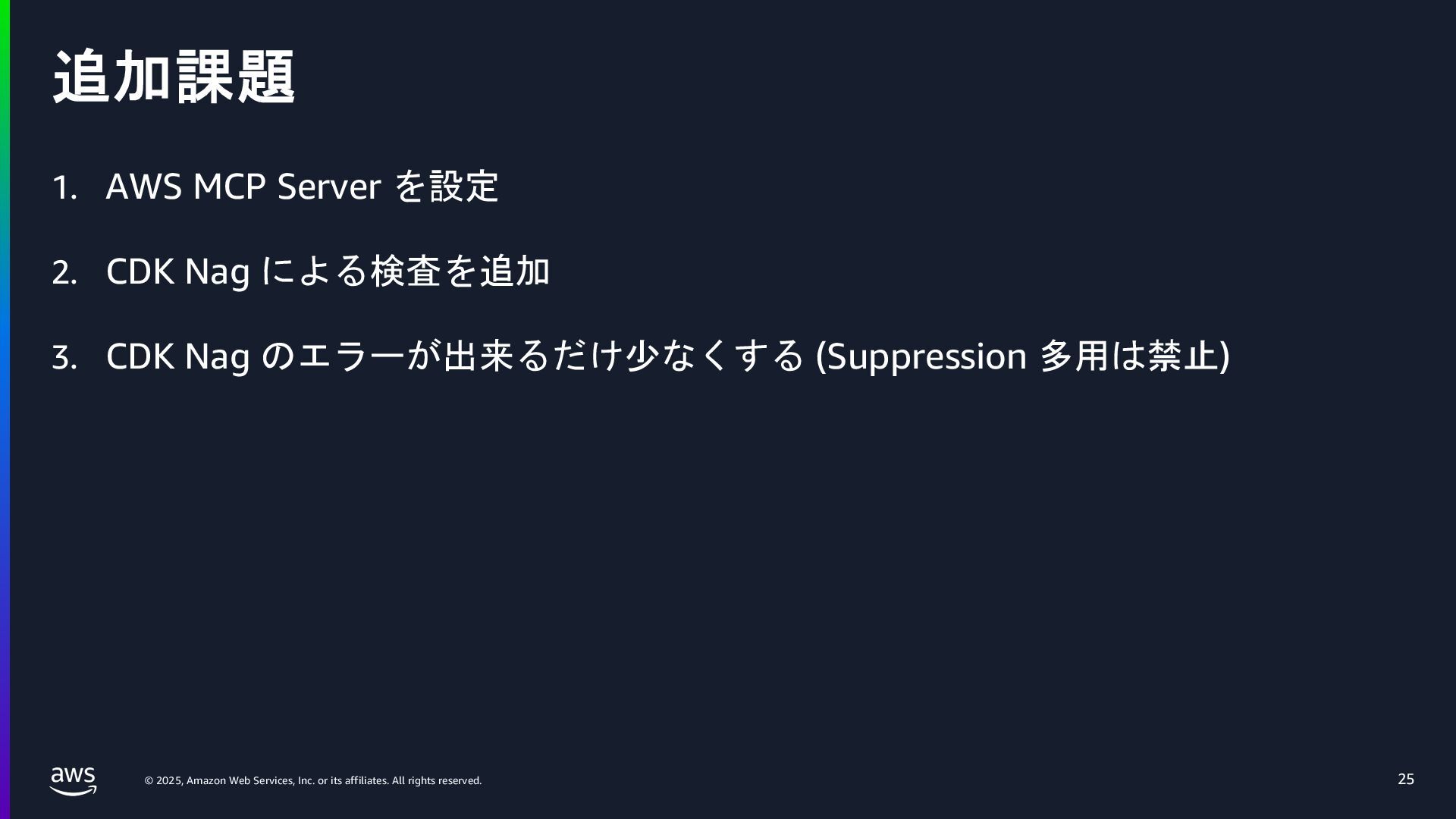 追加課題

1. AWS MCP Server を設定

2. CDK Nag による検査を追加

3. CDK Nag のエラーが出来るだけ少なくする (Suppression 多用は禁止)

aws

© 2025, Amazon Web Services, Inc. or its affiliates. All rights reserved.

25